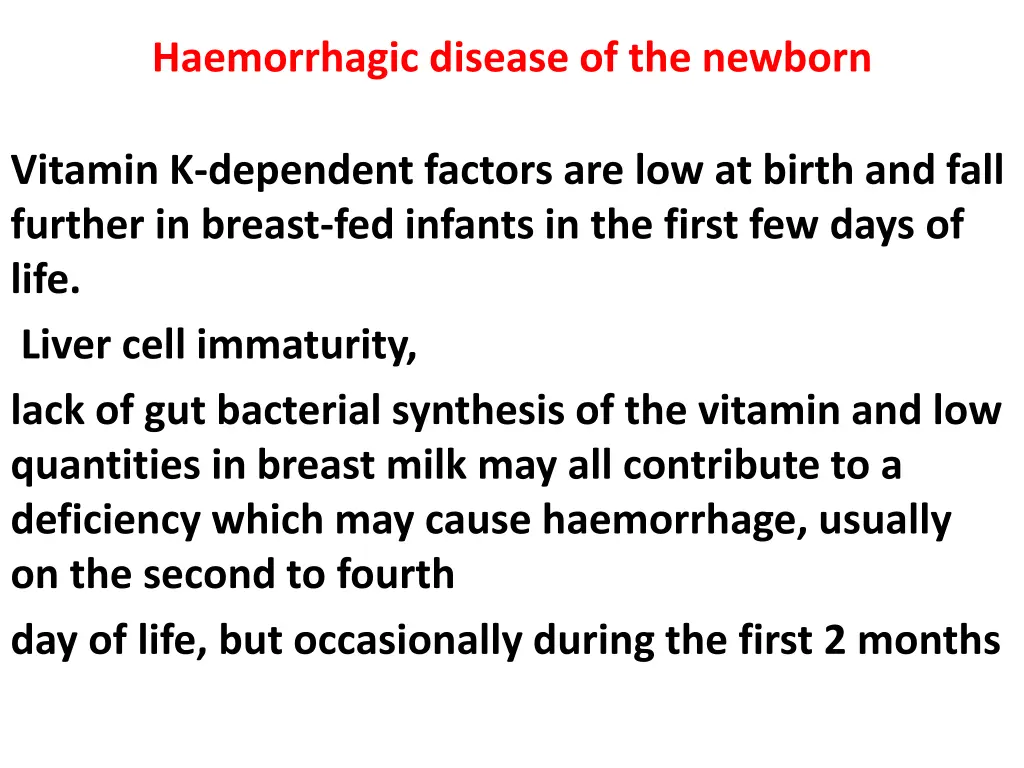 Haemorrhagic disease of the newborn

Vitamin K-dependent factors are low at birth and fall further in breast-fed infants in the first few days of life.

Liver cell immaturity,

lack of gut bacterial synthesis of the vitamin and low quantities in breast milk may all contribute to a deficiency which may cause haemorrhage, usually on the second to fourth

day of life, but occasionally during the first 2 months